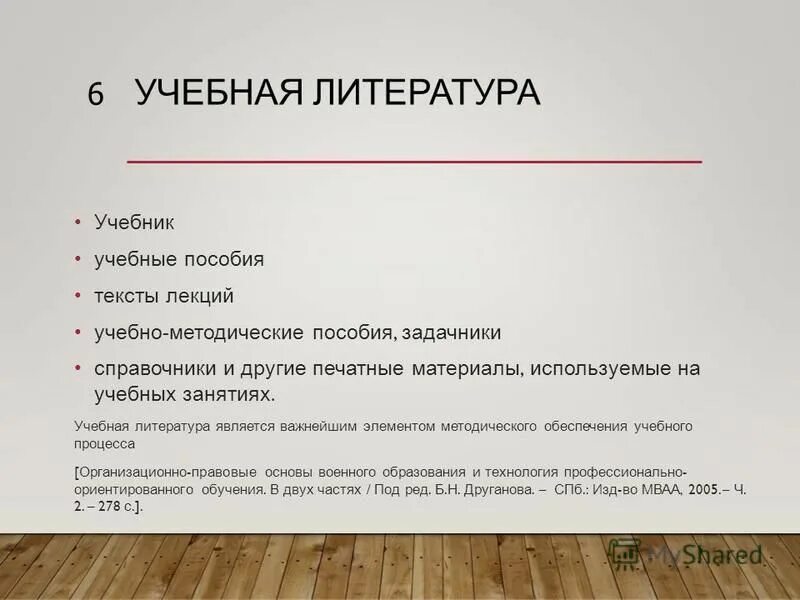 6 УЧЕБНАЯ ЛИТЕРАТУРА

• Учебник
• учебные пособия
• тексты лекций
• учебно-методические пособия, задачники
• справочники и другие печатные материалы, используемые на учебных занятиях.

Учебная литература является важнейшим элементом методического обеспечения учебного процесса

[Организационно-правовые основы военного образования и технология профессионально-ориентированного обучения. В двух частях / Под ред. Б.Н. Друганова. – СПб.: Изд-во МВАА, 2005.– Ч. 2. – 278 с.].

MyShared